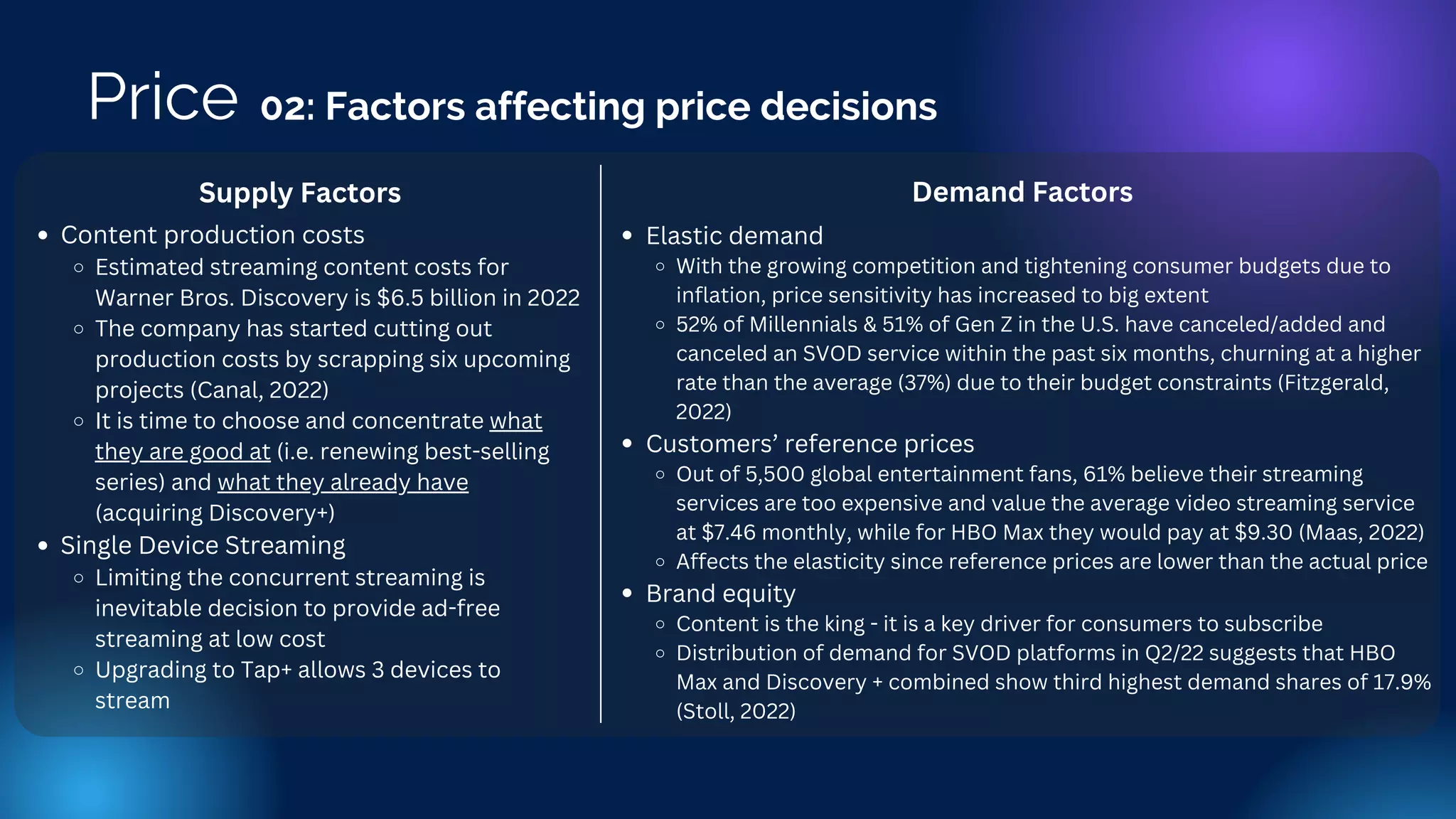 Price 02: Factors affecting price decisions

Supply Factors

- Content production costs
  - Estimated streaming content costs for Warner Bros. Discovery is \$6.5 billion in 2022
  - The company has started cutting out production costs by scrapping six upcoming projects (Canal, 2022)
  - It is time to choose and concentrate what they are good at (i.e. renewing best-selling series) and what they already have (acquiring Discovery+)
- Single Device Streaming
  - Limiting the concurrent streaming is inevitable decision to provide ad-free streaming at low cost
  - Upgrading to Tap+ allows 3 devices to stream

Demand Factors

- Elastic demand
  - With the growing competition and tightening consumer budgets due to inflation, price sensitivity has increased to big extent
  - 52% of Millennials & 51% of Gen Z in the U.S. have canceled/added and canceled an SVOD service within the past six months, churning at a higher rate than the average (37%) due to their budget constraints (Fitzgerald, 2022)
- Customers' reference prices
  - Out of 5,500 global entertainment fans, 61% believe their streaming services are too expensive and value the average video streaming service at \$7.46 monthly, while for HBO Max they would pay at \$9.30 (Maas, 2022)
  - Affects the elasticity since reference prices are lower than the actual price
- Brand equity
  - Content is the king - it is a key driver for consumers to subscribe
  - Distribution of demand for SVOD platforms in Q2/22 suggests that HBO Max and Discovery + combined show third highest demand shares of 17.9% (Stoll, 2022)